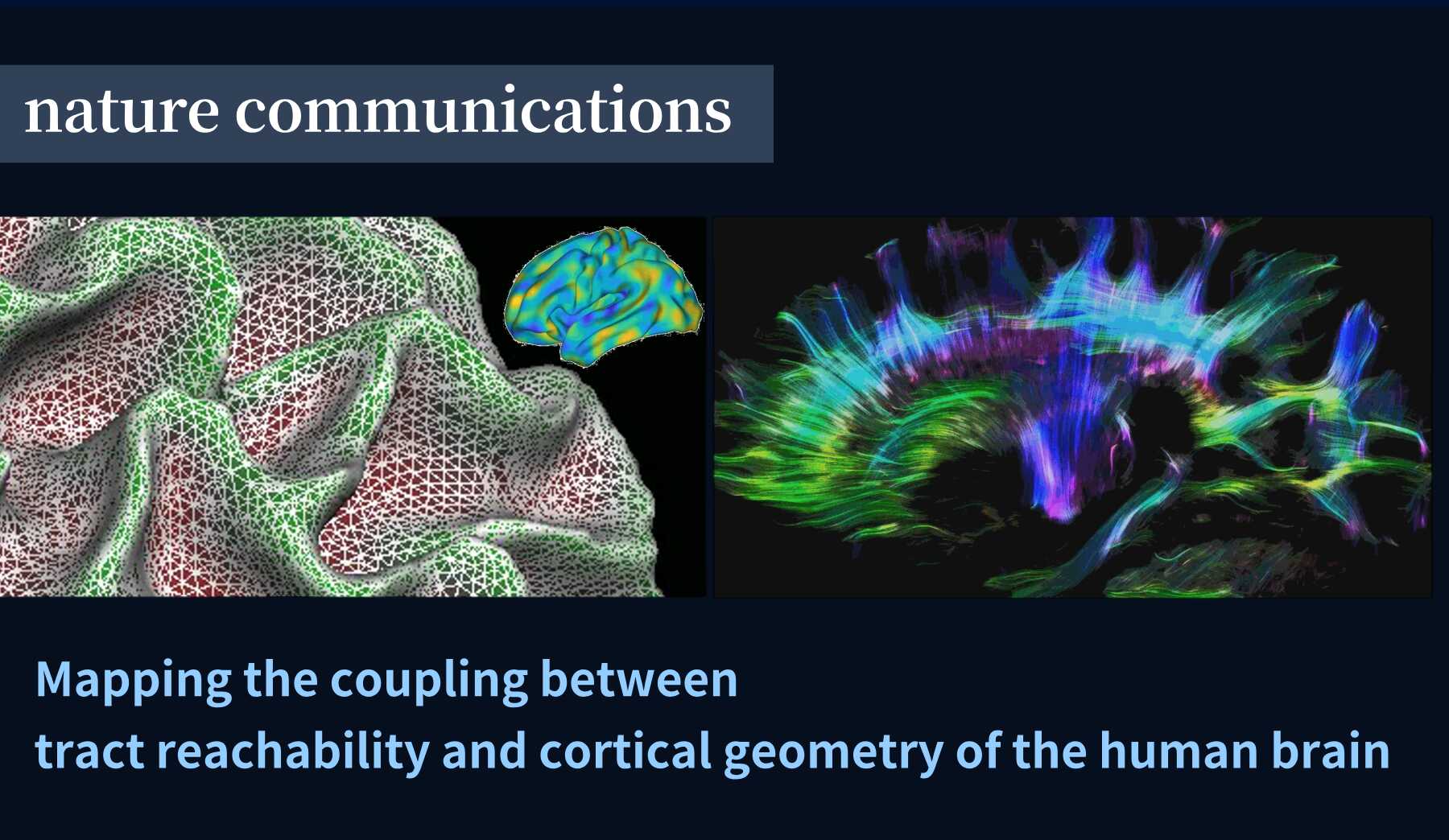 nature communications

Mapping the coupling between
tract reachability and cortical geometry of the human brain